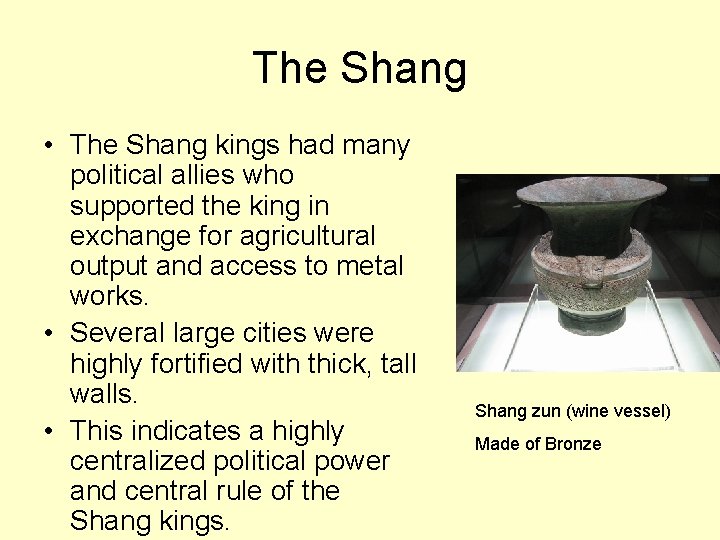 The Shang

• The Shang kings had many political allies who supported the king in exchange for agricultural output and access to metal works.
• Several large cities were highly fortified with thick, tall walls.
• This indicates a highly centralized political power and central rule of the Shang kings.

Shang zun (wine vessel)

Made of Bronze